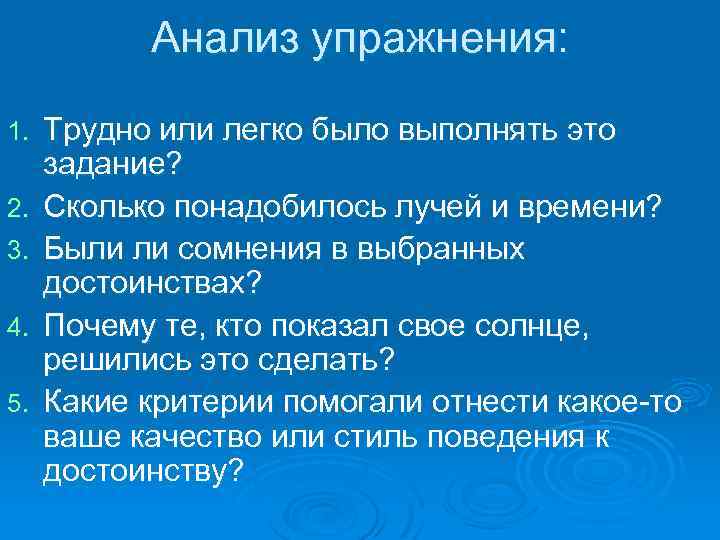 Анализ упражнения:

1. Трудно или легко было выполнять это задание?
2. Сколько понадобилось лучей и времени?
3. Были ли сомнения в выбранных достоинствах?
4. Почему те, кто показал свое солнце, решились это сделать?
5. Какие критерии помогали отнести какое-то ваше качество или стиль поведения к достоинству?